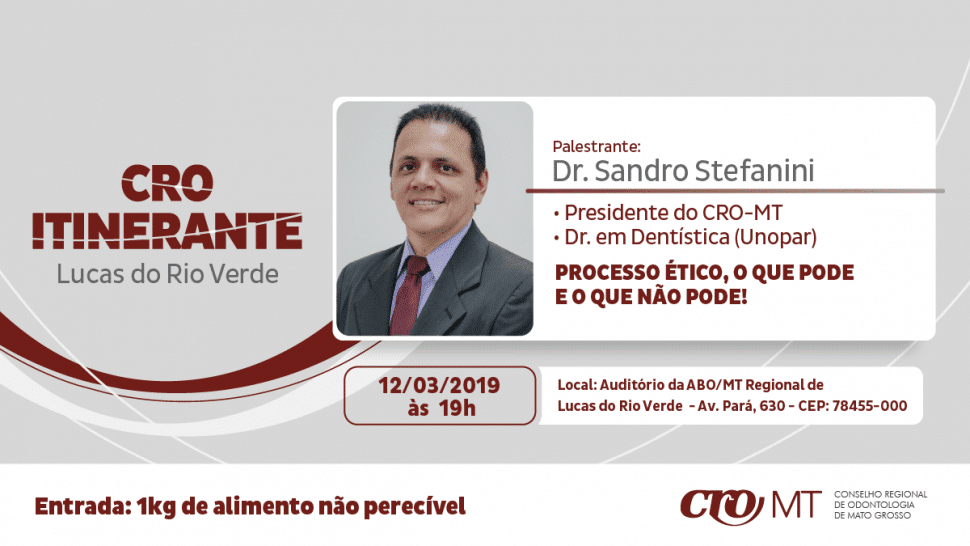 CRO ITINERANTE
Lucas do Rio Verde

Palestrante:
Dr. Sandro Stefanini

• Presidente do CRO-MT
• Dr. em Dentística (Unopar)

PROCESSO ÉTICO, O QUE PODE E O QUE NÃO PODE!

12/03/2019
às 19h

Local: Auditório da ABO/MT Regional de Lucas do Rio Verde - Av. Pará, 630 - CEP: 78455-000

Entrada: 1kg de alimento não perecível

CRO MT
CONSELHO REGIONAL DE ODONTOLOGIA DE MATO GROSSO